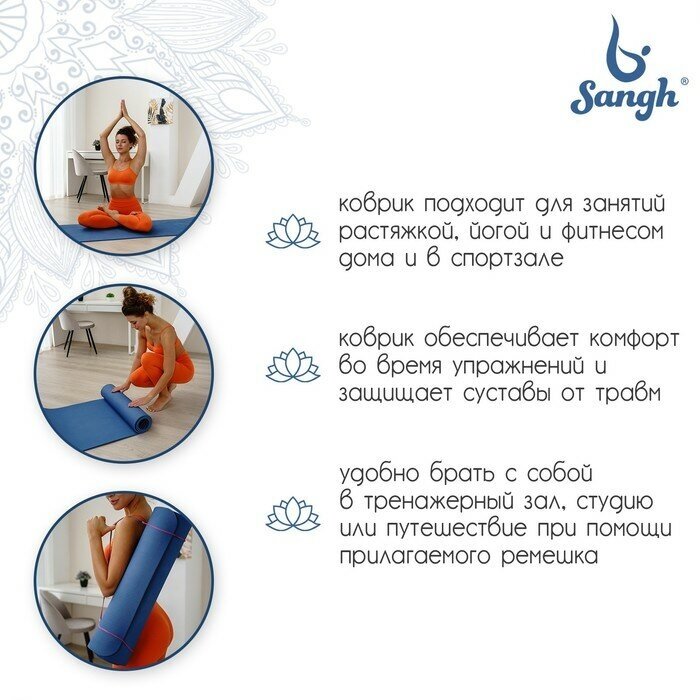 Sangh®

коврик подходит для занятий растяжкой, йогой и фитнесом дома и в спортзале

коврик обеспечивает комфорт во время упражнений и защищает суставы от травм

удобно брать с собой в тренажерный зал, студию или путешествие при помощи прилагаемого ремешка